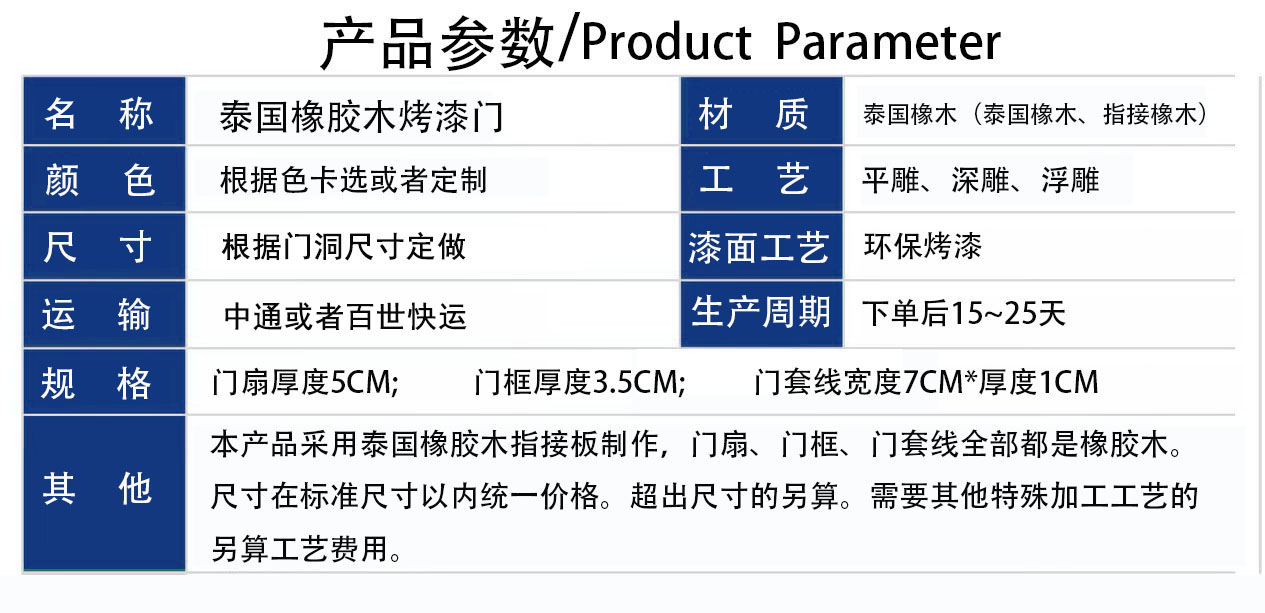 产品参数/Product Parameter

| 名　称 | 泰国橡胶木烤漆门 | 材　质 | 泰国橡木（泰国橡木、指接橡木） |
|---|---|---|---|
| 颜　色 | 根据色卡选或者定制 | 工　艺 | 平雕、深雕、浮雕 |
| 尺　寸 | 根据门洞尺寸定做 | 漆面工艺 | 环保烤漆 |
| 运　输 | 中通或者百世快运 | 生产周期 | 下单后15~25天 |
| 规　格 | 门扇厚度5CM;　门框厚度3.5CM;　门套线宽度7CM*厚度1CM | | |
| 其　他 | 本产品采用泰国橡胶木指接板制作，门扇、门框、门套线全部都是橡胶木。尺寸在标准尺寸以内统一价格。超出尺寸的另算。需要其他特殊加工工艺的另算工艺费用。 | | |